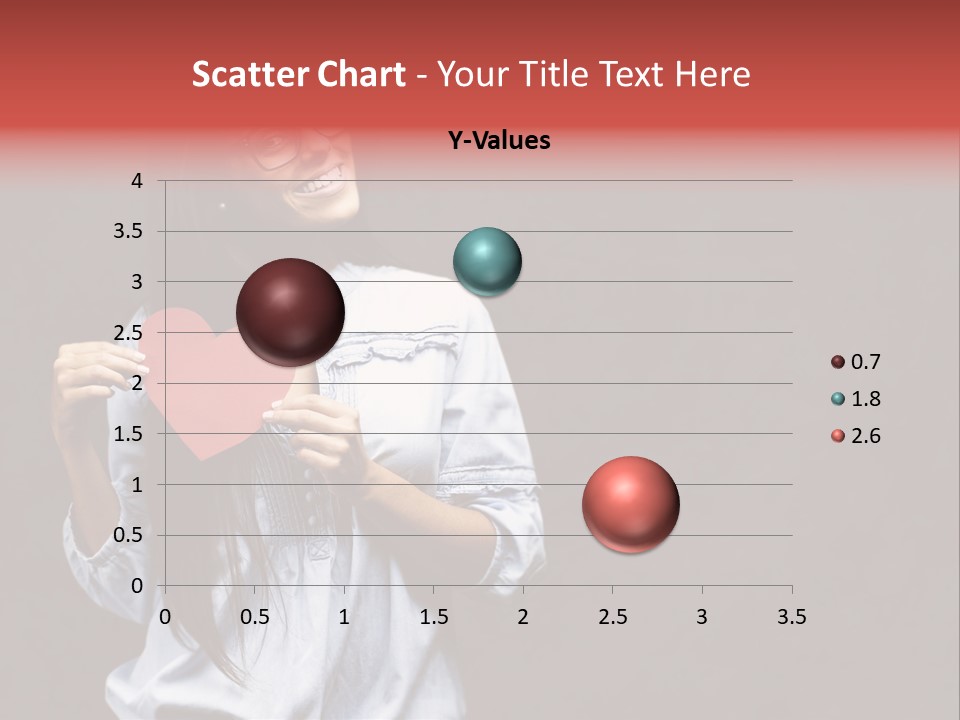 Scatter Chart - Your Title Text Here

Y-Values

4
3.5
3
2.5
2
1.5
1
0.5
0

0 0.5 1 1.5 2 2.5 3 3.5

0.7
1.8
2.6